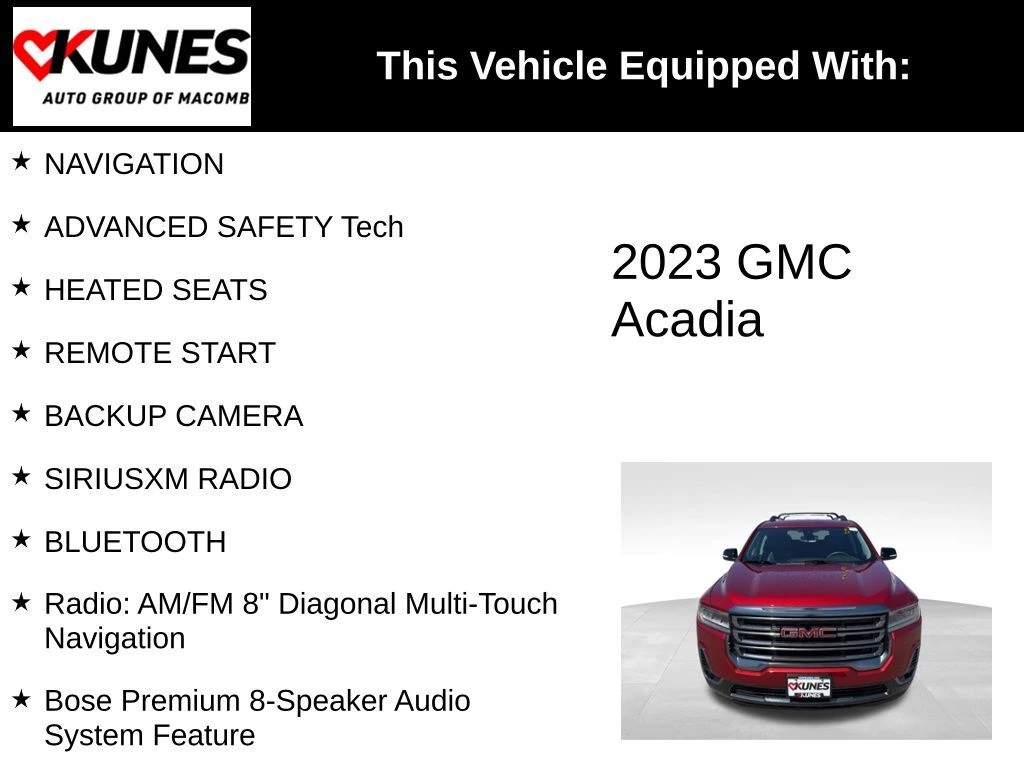 KUNES
AUTO GROUP OF MACOMB

This Vehicle Equipped With:

★ NAVIGATION

★ ADVANCED SAFETY Tech

★ HEATED SEATS

★ REMOTE START

★ BACKUP CAMERA

★ SIRIUSXM RADIO

★ BLUETOOTH

★ Radio: AM/FM 8" Diagonal Multi-Touch Navigation

★ Bose Premium 8-Speaker Audio System Feature

2023 GMC Acadia

GMC

KUNES